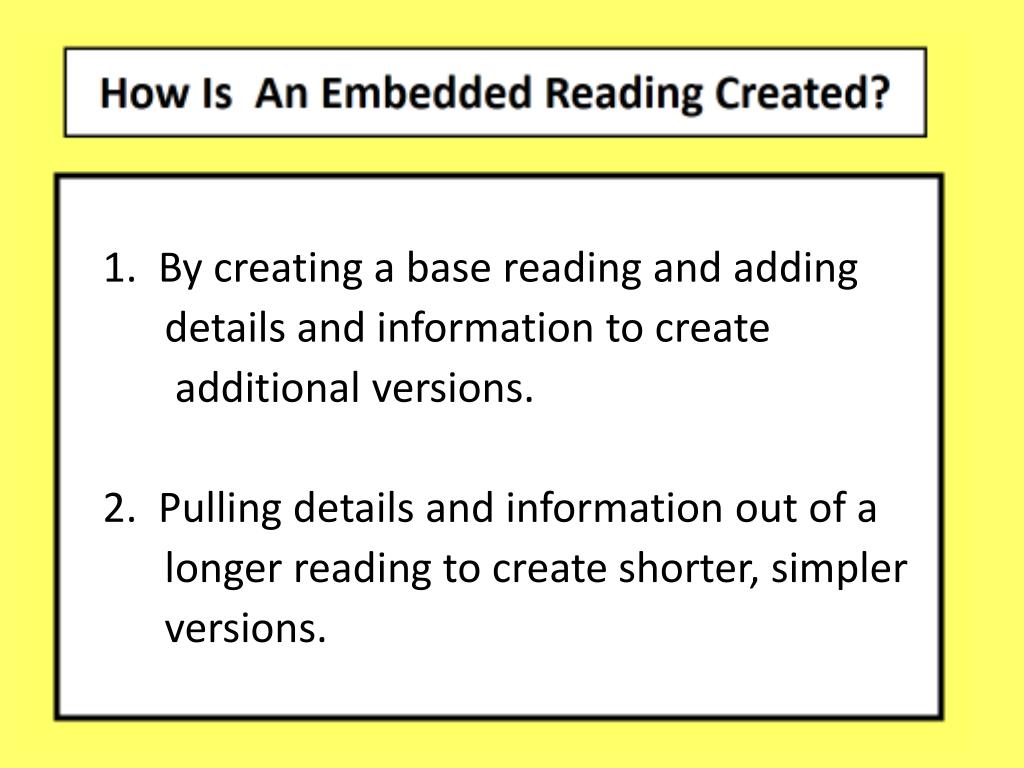 How Is An Embedded Reading Created?

1. By creating a base reading and adding details and information to create additional versions.

2. Pulling details and information out of a longer reading to create shorter, simpler versions.